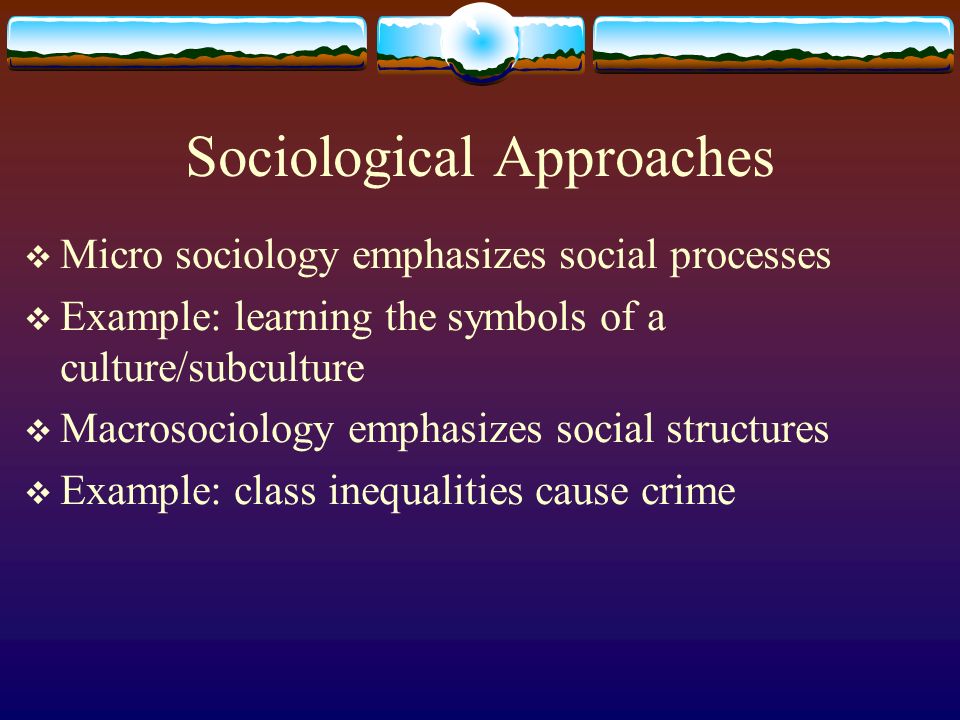 Sociological Approaches

❖ Micro sociology emphasizes social processes
❖ Example: learning the symbols of a culture/subculture
❖ Macrosociology emphasizes social structures
❖ Example: class inequalities cause crime